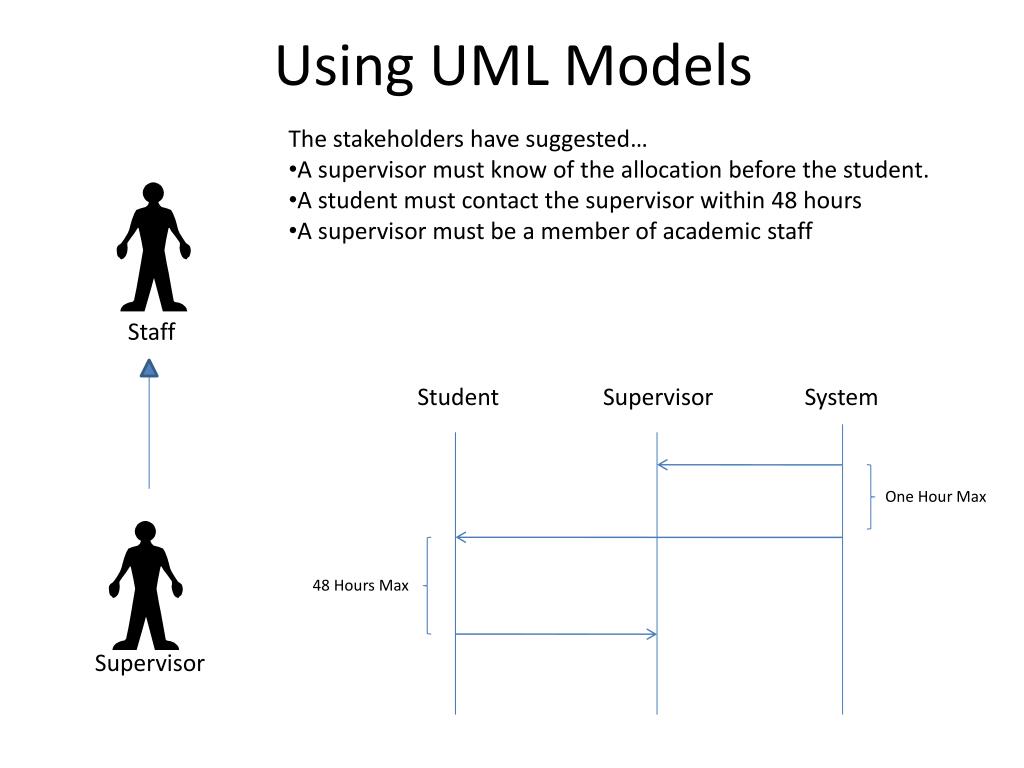 Using UML Models

The stakeholders have suggested…
•A supervisor must know of the allocation before the student.
•A student must contact the supervisor within 48 hours
•A supervisor must be a member of academic staff

Staff

Supervisor

Student

Supervisor

System

One Hour Max

48 Hours Max